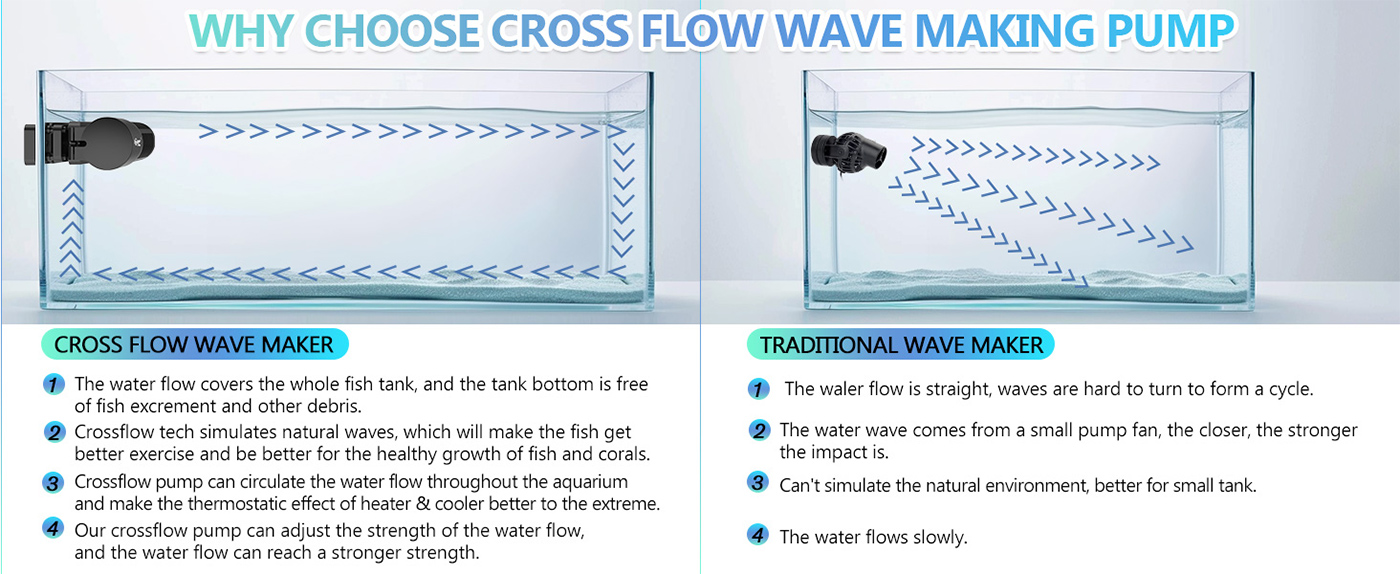 WHY CHOOSE CROSS FLOW WAVE MAKING PUMP

CROSS FLOW WAVE MAKER

1 The water flow covers the whole fish tank, and the tank bottom is free of fish excrement and other debris.

2 Crossflow tech simulates natural waves, which will make the fish get better exercise and be better for the healthy growth of fish and corals.

3 Crossflow pump can circulate the water flow throughout the aquarium and make the thermostatic effect of heater & cooler better to the extreme.

4 Our crossflow pump can adjust the strength of the water flow, and the water flow can reach a stronger strength.

TRADITIONAL WAVE MAKER

1 The waler flow is straight, waves are hard to turn to form a cycle.

2 The water wave comes from a small pump fan, the closer, the stronger the impact is.

3 Can't simulate the natural environment, better for small tank.

4 The water flows slowly.